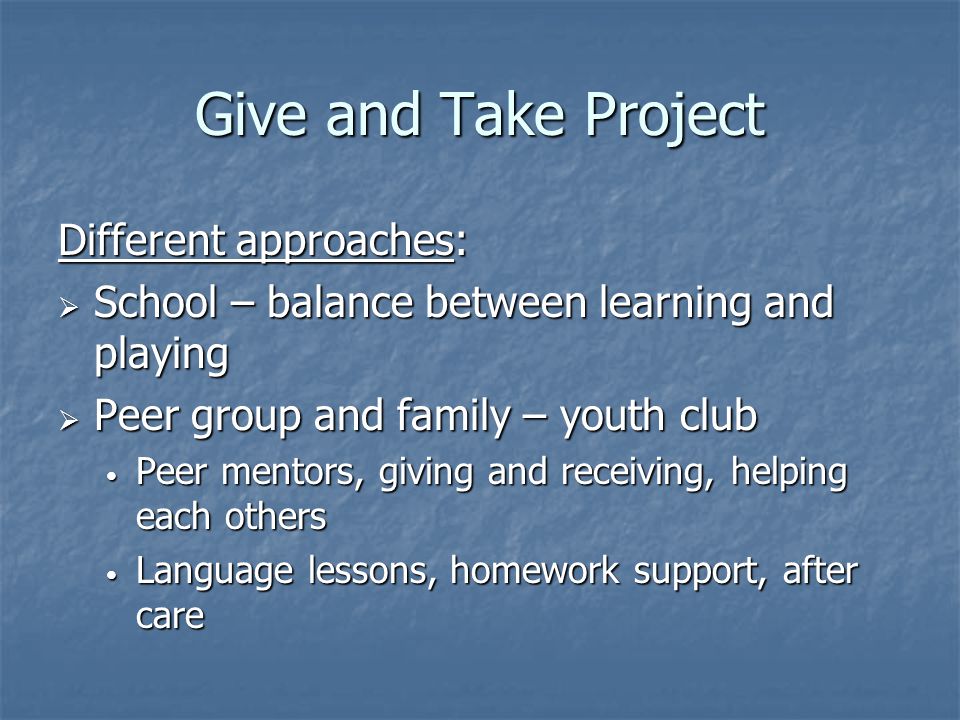 Give and Take Project

Different approaches:

➢ School – balance between learning and playing

➢ Peer group and family – youth club

• Peer mentors, giving and receiving, helping each others

• Language lessons, homework support, after care